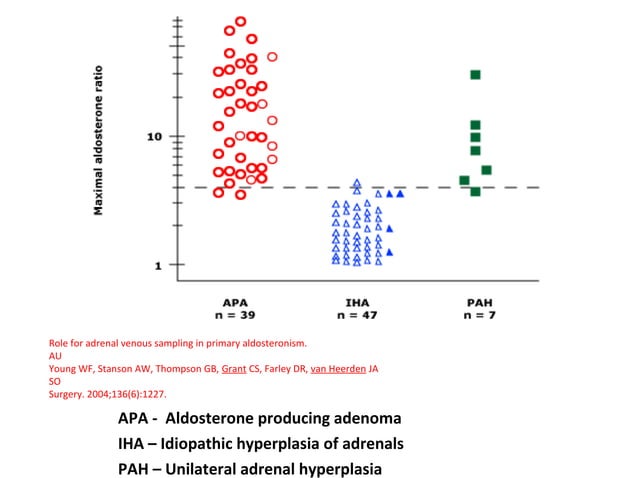 Maximal aldosterone ratio

10

1

APA
n = 39

IHA
n = 47

PAH
n = 7

Role for adrenal venous sampling in primary aldosteronism.
AU
Young WF, Stanson AW, Thompson GB, Grant CS, Farley DR, van Heerden JA
SO
Surgery. 2004;136(6):1227.

APA - Aldosterone producing adenoma

IHA – Idiopathic hyperplasia of adrenals

PAH – Unilateral adrenal hyperplasia